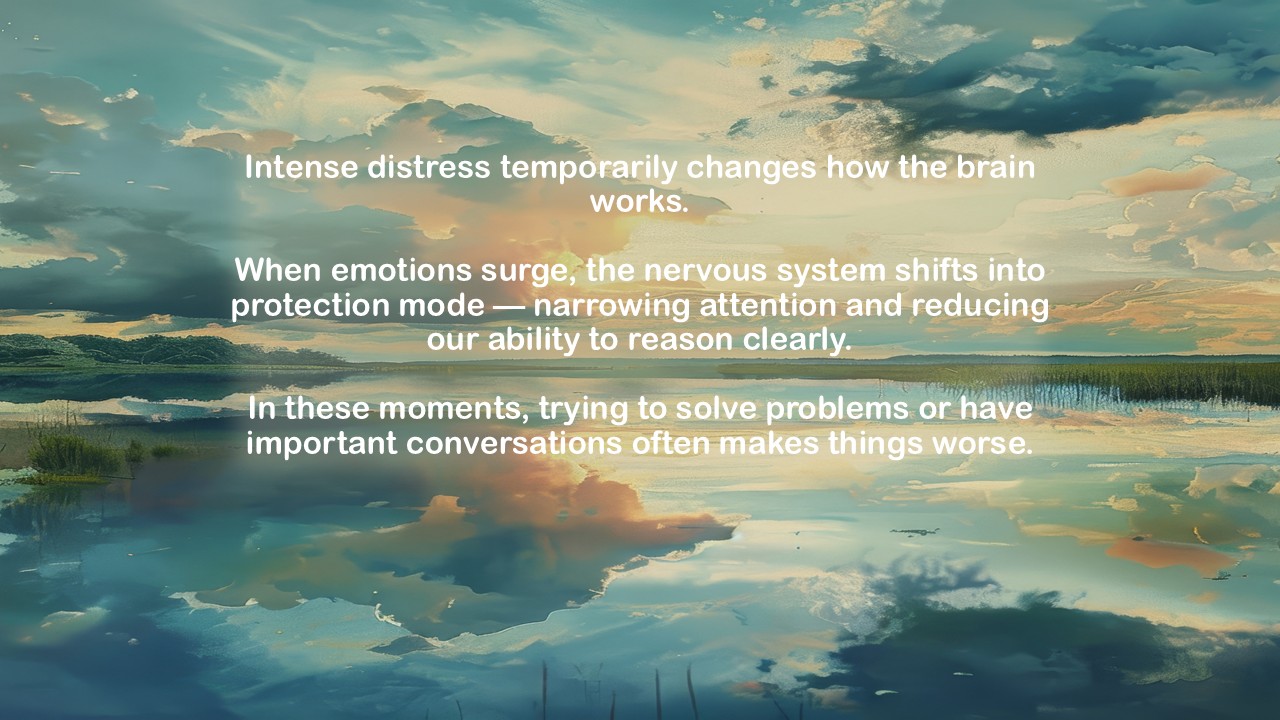 Intense distress temporarily changes how the brain works.

When emotions surge, the nervous system shifts into protection mode — narrowing attention and reducing our ability to reason clearly.

In these moments, trying to solve problems or have important conversations often makes things worse.